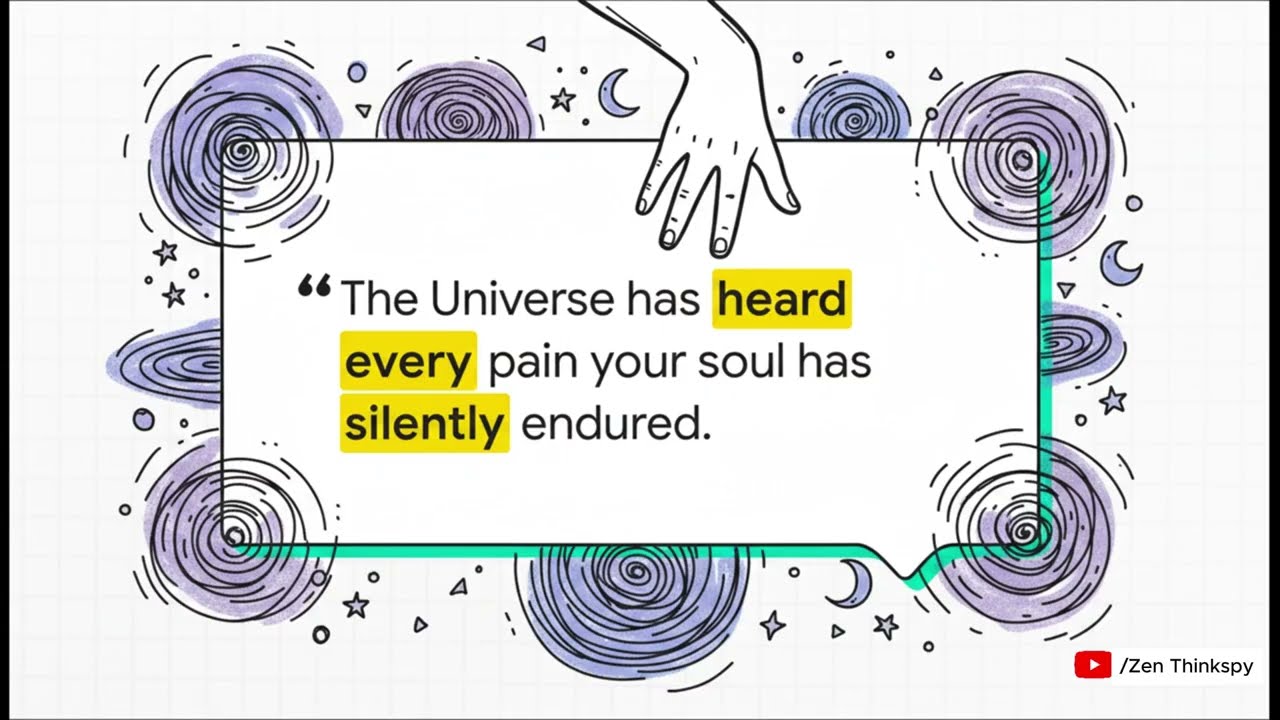 “The Universe has heard every pain your soul has silently endured.

/Zen Thinkspy